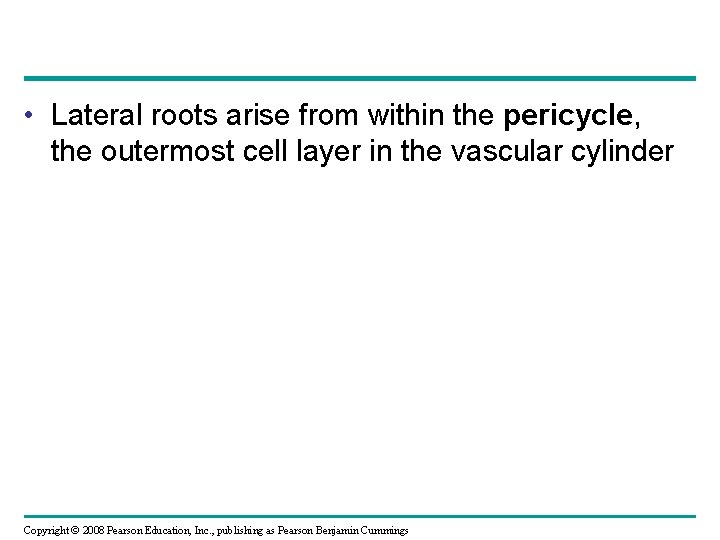 • Lateral roots arise from within the pericycle, the outermost cell layer in the vascular cylinder

Copyright © 2008 Pearson Education, Inc., publishing as Pearson Benjamin Cummings